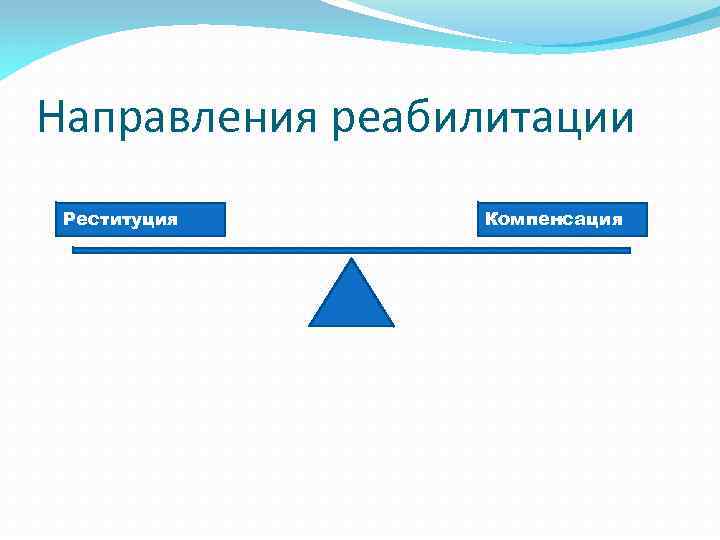 Направления реабилитации

Реституция

Компенсация